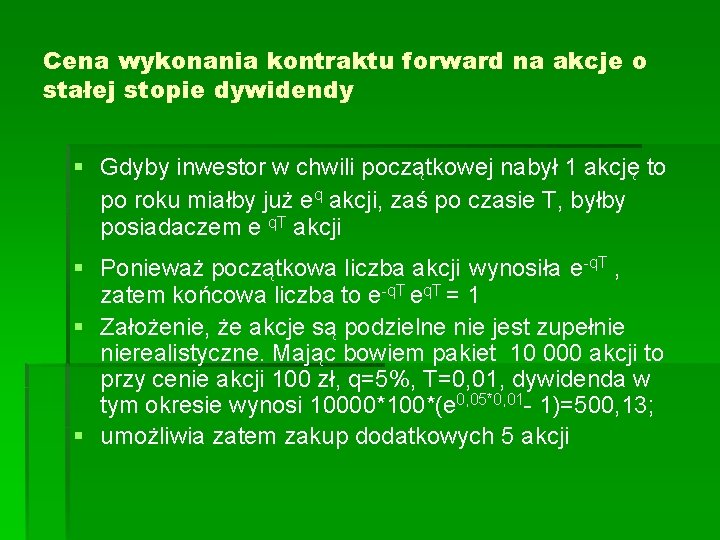 Cena wykonania kontraktu forward na akcje o stałej stopie dywidendy

▪ Gdyby inwestor w chwili początkowej nabył 1 akcję to po roku miałby już $e^{q}$ akcji, zaś po czasie T, byłby posiadaczem $e^{qT}$ akcji

▪ Ponieważ początkowa liczba akcji wynosiła $e^{-qT}$ , zatem końcowa liczba to $e^{-qT} e^{qT} = 1$

▪ Założenie, że akcje są podzielne nie jest zupełnie nierealistyczne. Mając bowiem pakiet 10 000 akcji to przy cenie akcji 100 zł, q=5%, T=0,01, dywidenda w tym okresie wynosi $10000*100*(e^{0,05*0,01}- 1)=500,13$;

▪ umożliwia zatem zakup dodatkowych 5 akcji